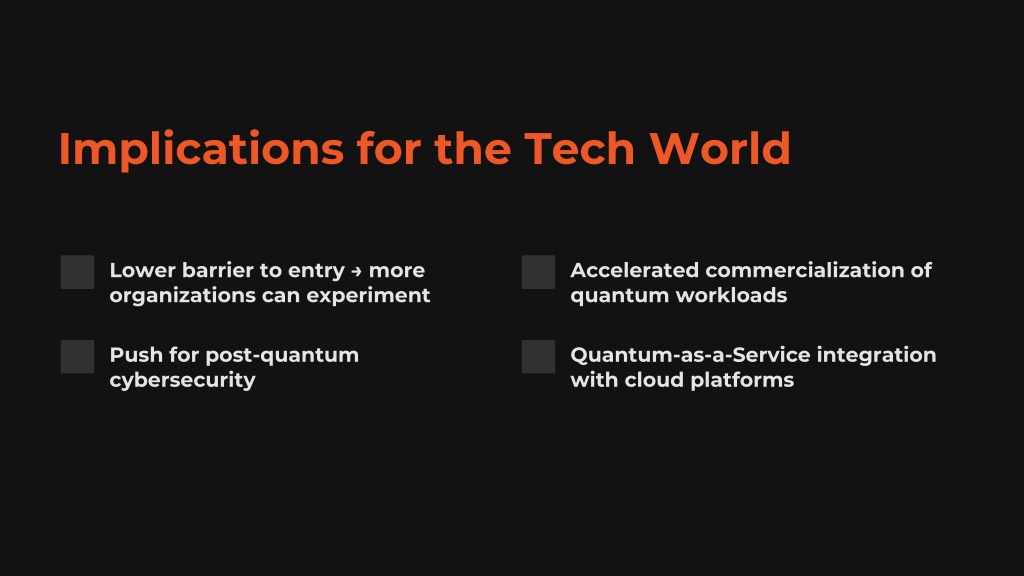 Implications for the Tech World

Lower barrier to entry → more organizations can experiment

Push for post-quantum cybersecurity

Accelerated commercialization of quantum workloads

Quantum-as-a-Service integration with cloud platforms